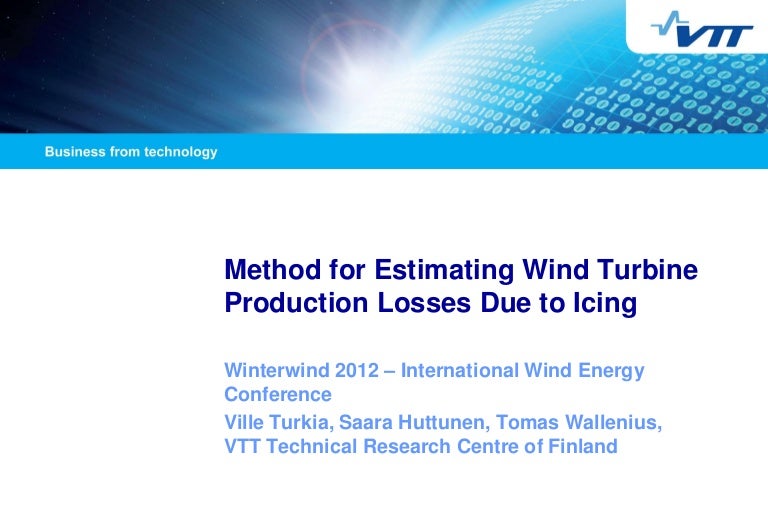 VTT

Business from technology

Method for Estimating Wind Turbine Production Losses Due to Icing

Winterwind 2012 – International Wind Energy Conference

Ville Turkia, Saara Huttunen, Tomas Wallenius, VTT Technical Research Centre of Finland